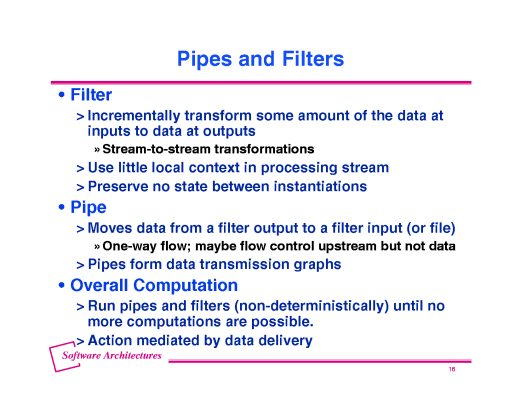 Pipes and Filters

• Filter

> Incrementally transform some amount of the data at inputs to data at outputs

» Stream-to-stream transformations

> Use little local context in processing stream

> Preserve no state between instantiations

• Pipe

> Moves data from a filter output to a filter input (or file)

» One-way flow; maybe flow control upstream but not data

> Pipes form data transmission graphs

• Overall Computation

> Run pipes and filters (non-deterministically) until no more computations are possible.

> Action mediated by data delivery

Software Architectures

16